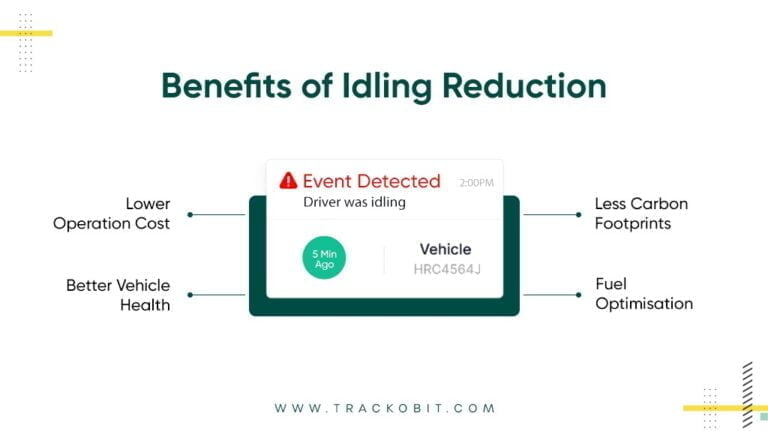 Benefits of Idling Reduction

Lower Operation Cost

Better Vehicle Health

Event Detected 2:00PM
Driver was idling

5 Min Ago

Vehicle
HRC4564J

Less Carbon Footprints

Fuel Optimisation

WWW.TRACKOBIT.COM